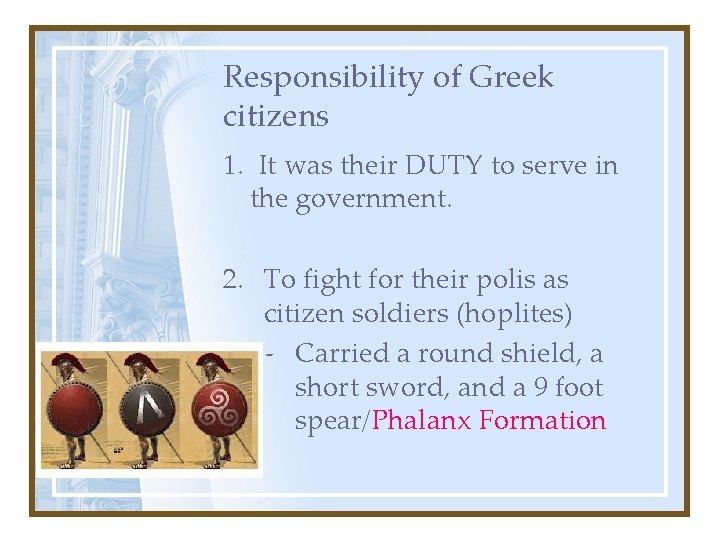 Responsibility of Greek citizens

1. It was their DUTY to serve in the government.

2. To fight for their polis as citizen soldiers (hoplites)

- Carried a round shield, a short sword, and a 9 foot spear/Phalanx Formation